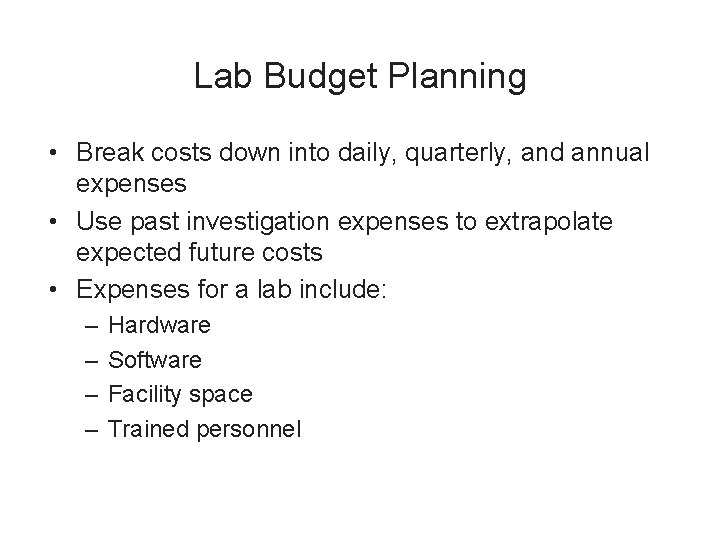 Lab Budget Planning

• Break costs down into daily, quarterly, and annual expenses
• Use past investigation expenses to extrapolate expected future costs
• Expenses for a lab include:
– Hardware
– Software
– Facility space
– Trained personnel